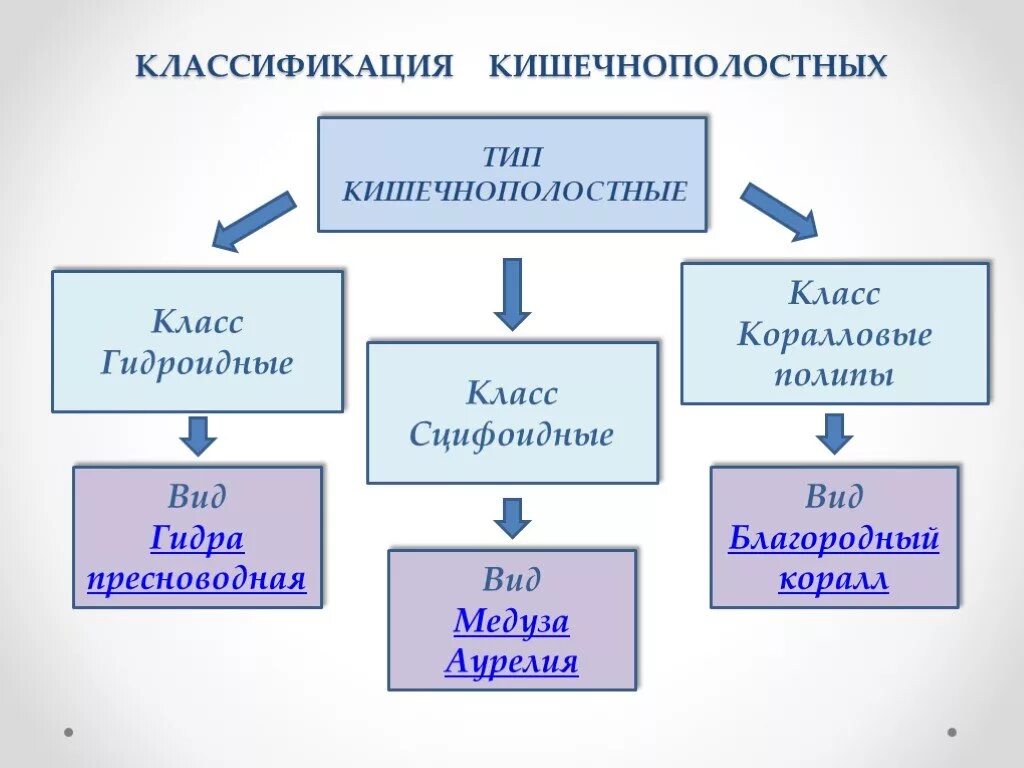 КЛАССИФИКАЦИЯ КИШЕЧНОПОЛОСТНЫХ

ТИП КИШЕЧНОПОЛОСТНЫЕ

Класс Гидроидные

Класс Сцифоидные

Класс Коралловые полипы

Вид Гидра пресноводная

Вид Медуза Аурелия

Вид Благородный коралл